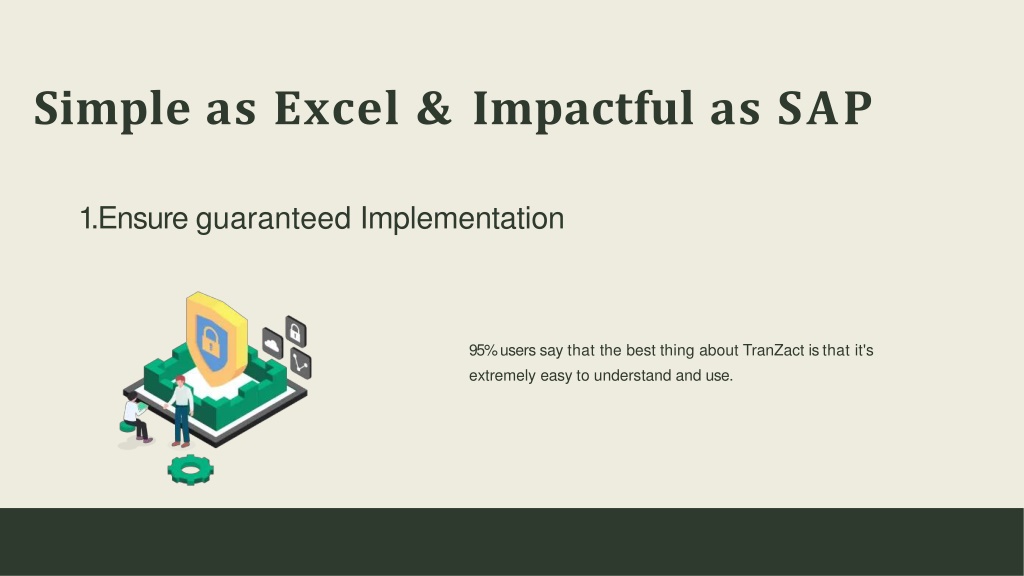 Simple as Excel & Impactful as SAP

1.Ensure guaranteed Implementation

95% users say that the best thing about TranZact is that it's extremely easy to understand and use.